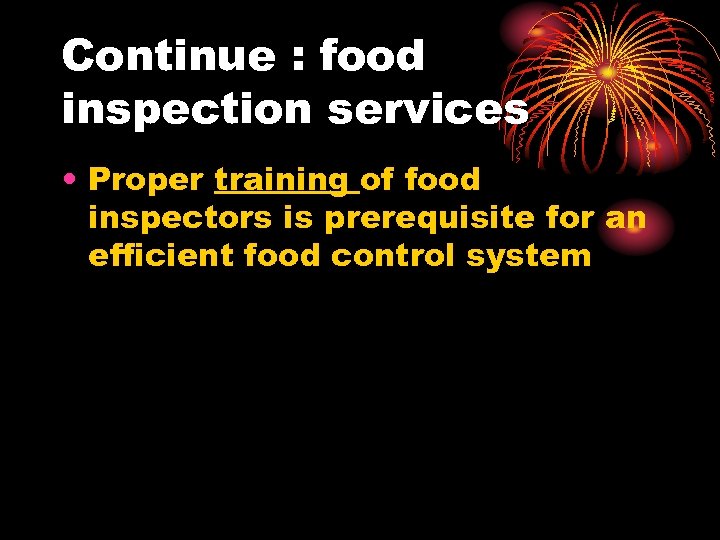 Continue : food inspection services

• Proper training of food inspectors is prerequisite for an efficient food control system